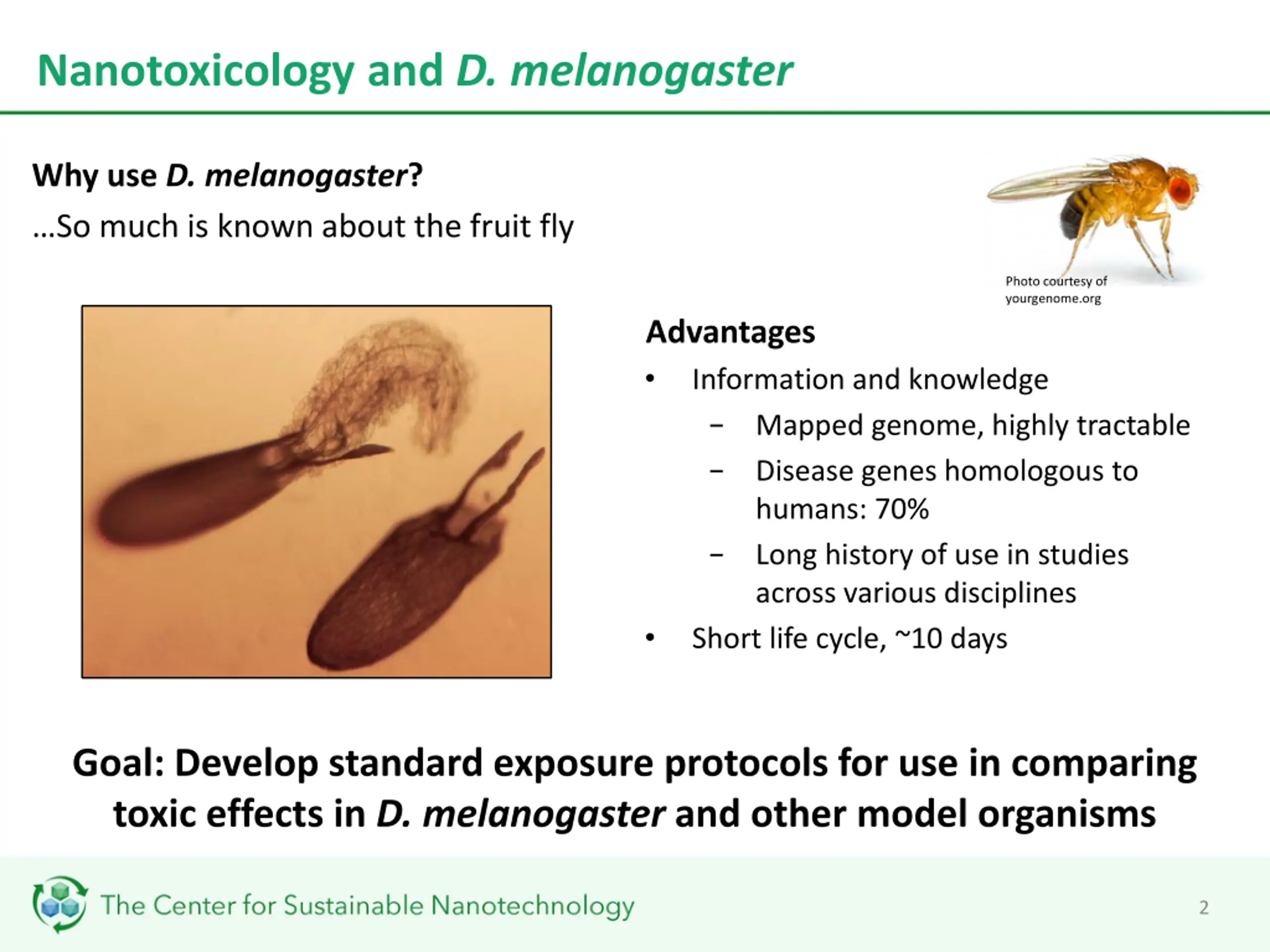 Nanotoxicology and D. melanogaster

Why use D. melanogaster?

…So much is known about the fruit fly

Photo courtesy of yourgenome.org

Advantages

• Information and knowledge
  – Mapped genome, highly tractable
  – Disease genes homologous to humans: 70%
  – Long history of use in studies across various disciplines
• Short life cycle, ~10 days

Goal: Develop standard exposure protocols for use in comparing toxic effects in D. melanogaster and other model organisms

The Center for Sustainable Nanotechnology

2